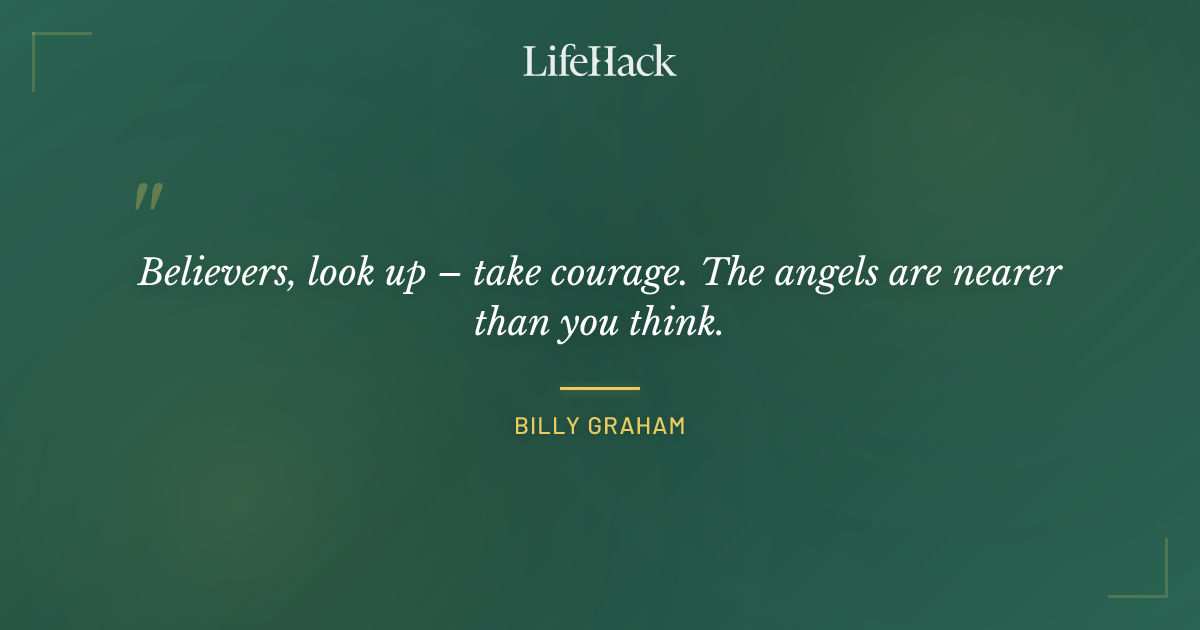 LifeHack

"

Believers, look up – take courage. The angels are nearer than you think.

BILLY GRAHAM